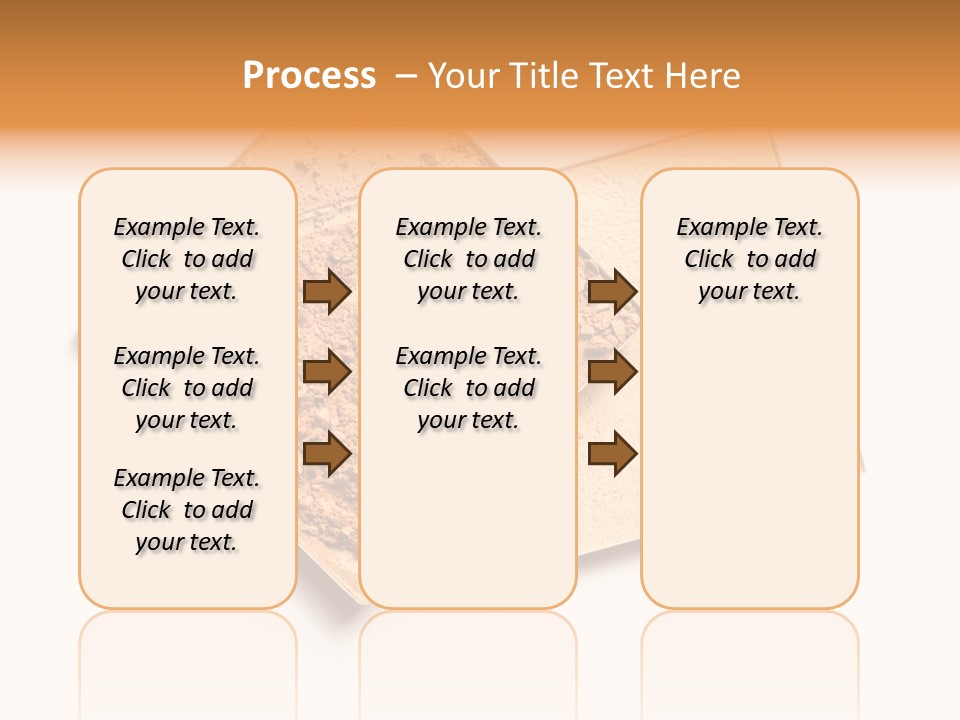 Process – Your Title Text Here

Example Text. Click to add your text.

Example Text. Click to add your text.

Example Text. Click to add your text.

Example Text. Click to add your text.

Example Text. Click to add your text.

Example Text. Click to add your text.